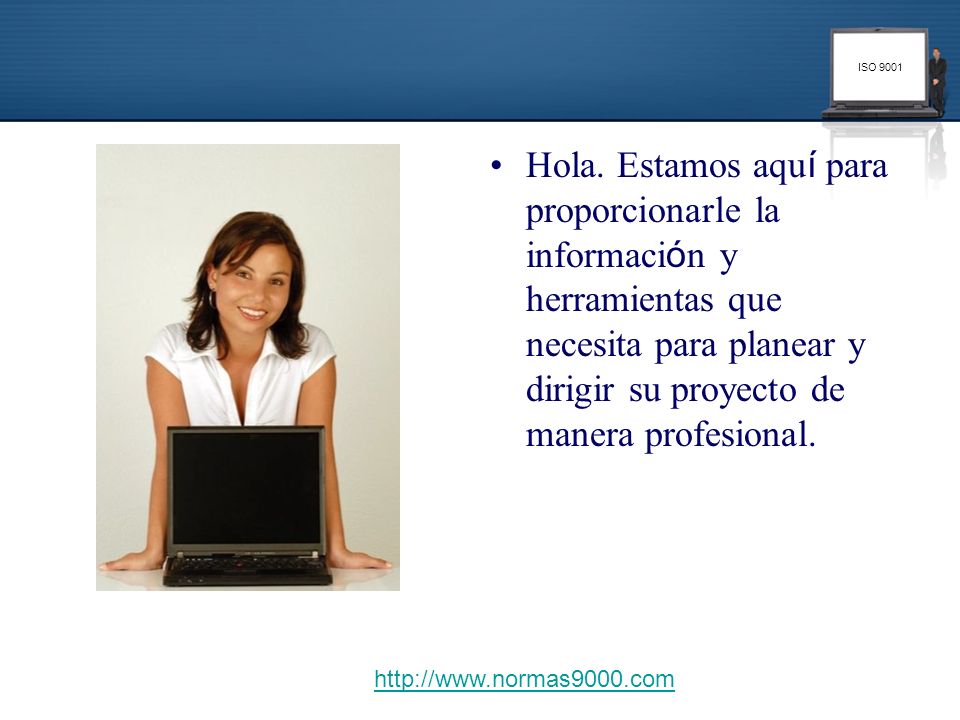 ISO 9001

• Hola. Estamos aquí para proporcionarle la información y herramientas que necesita para planear y dirigir su proyecto de manera profesional.

http://www.normas9000.com